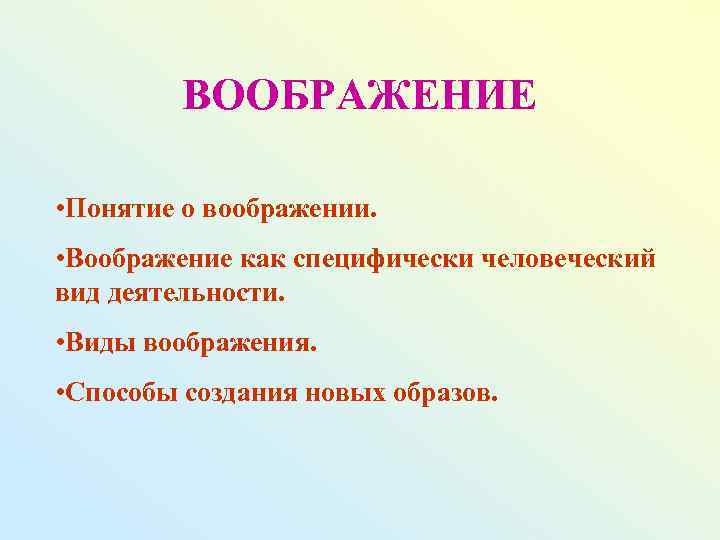 ВООБРАЖЕНИЕ

•Понятие о воображении.

•Воображение как специфически человеческий вид деятельности.

•Виды воображения.

•Способы создания новых образов.